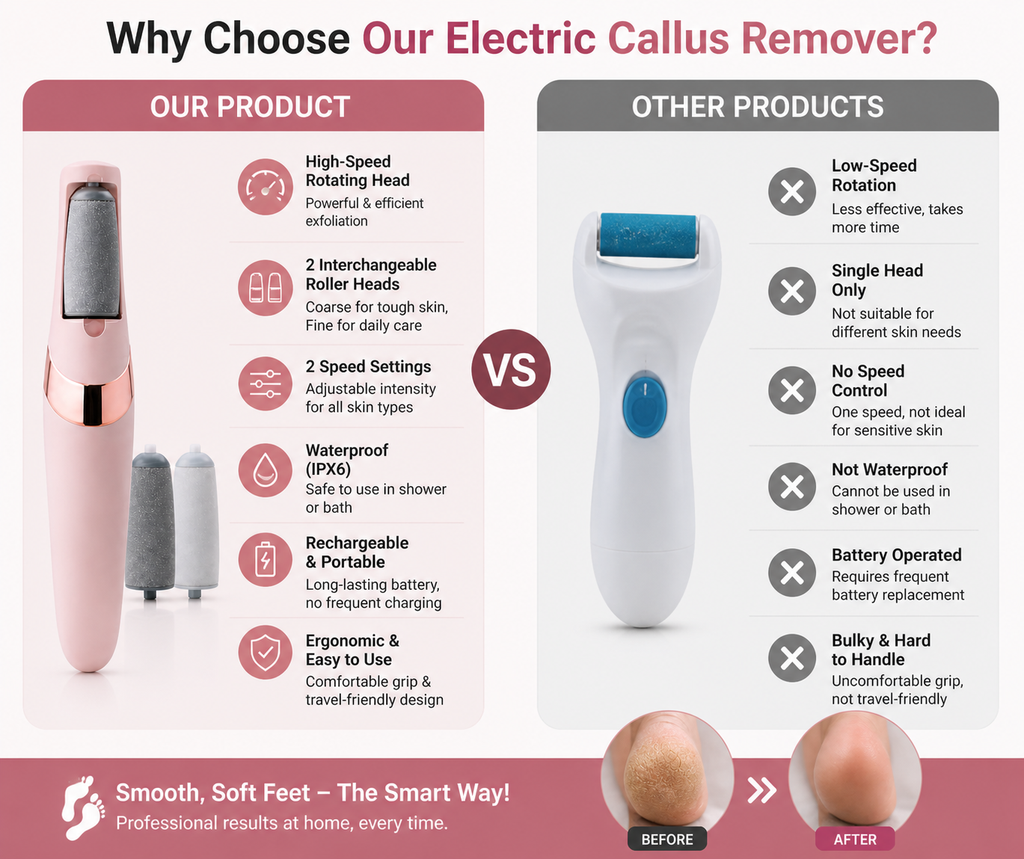 Why Choose Our Electric Callus Remover?

OUR PRODUCT

High-Speed Rotating Head
Powerful & efficient exfoliation

2 Interchangeable Roller Heads
Coarse for tough skin, Fine for daily care

2 Speed Settings
Adjustable intensity for all skin types

Waterproof (IPX6)
Safe to use in shower or bath

Rechargeable & Portable
Long-lasting battery, no frequent charging

Ergonomic & Easy to Use
Comfortable grip & travel-friendly design

VS

OTHER PRODUCTS

Low-Speed Rotation
Less effective, takes more time

Single Head Only
Not suitable for different skin needs

No Speed Control
One speed, not ideal for sensitive skin

Not Waterproof
Cannot be used in shower or bath

Battery Operated
Requires frequent battery replacement

Bulky & Hard to Handle
Uncomfortable grip, not travel-friendly

Smooth, Soft Feet – The Smart Way!
Professional results at home, every time.

BEFORE
AFTER